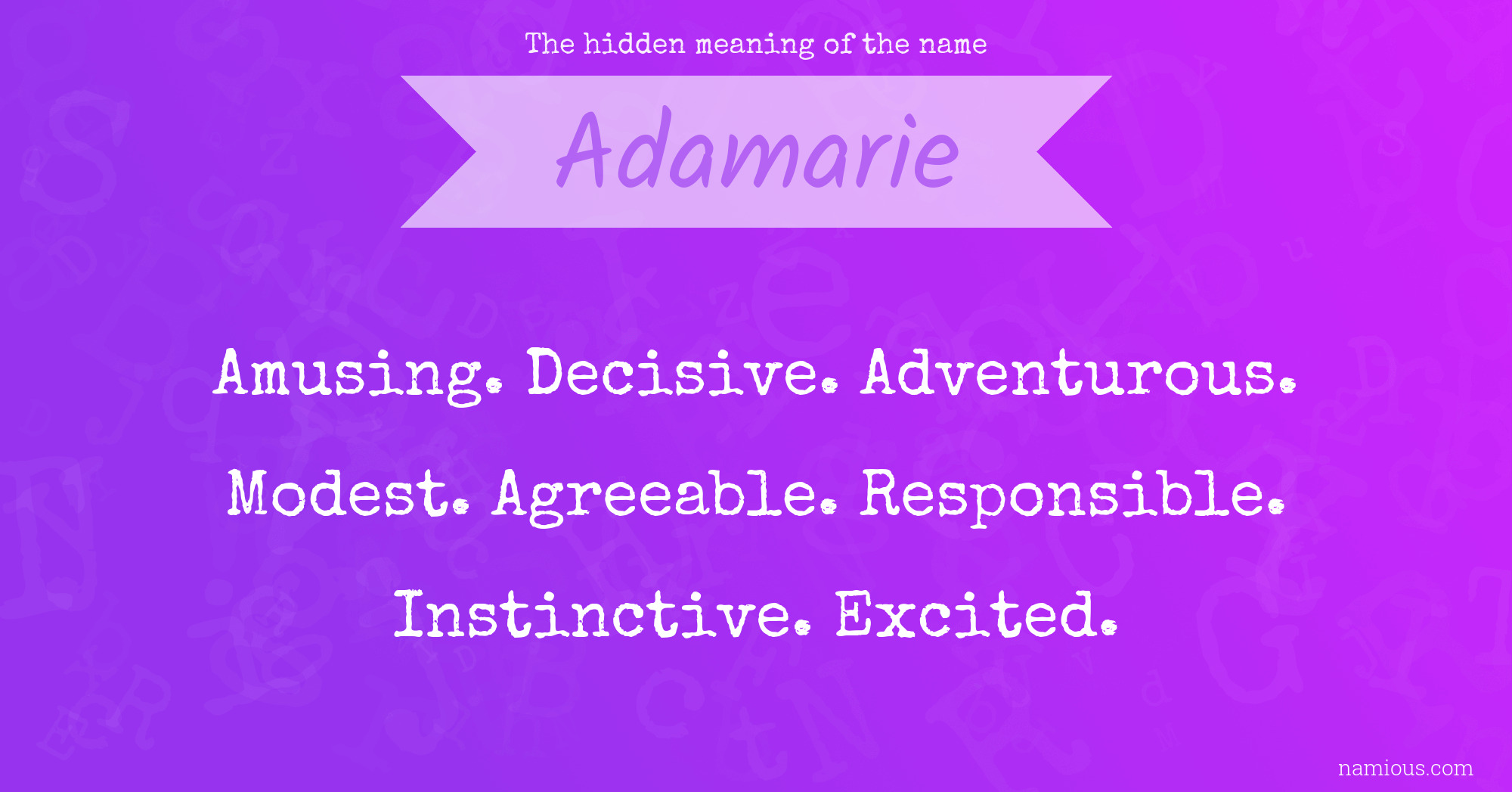 The hidden meaning of the name

Adamarie

Amusing. Decisive. Adventurous. Modest. Agreeable. Responsible. Instinctive. Excited.

namious.com